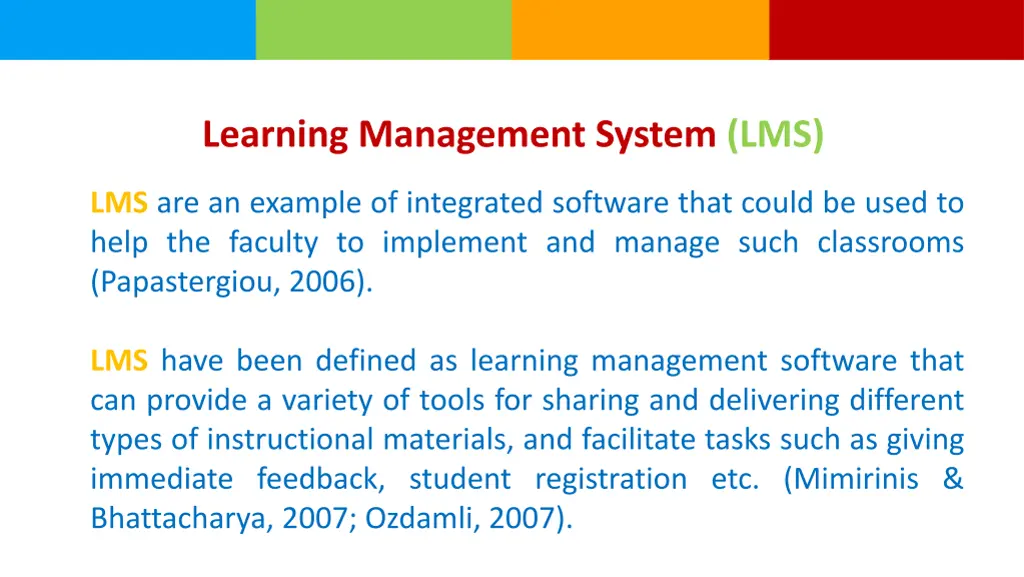 Learning Management System (LMS)

LMS are an example of integrated software that could be used to help the faculty to implement and manage such classrooms (Papastergiou, 2006).

LMS have been defined as learning management software that can provide a variety of tools for sharing and delivering different types of instructional materials, and facilitate tasks such as giving immediate feedback, student registration etc. (Mimirinis & Bhattacharya, 2007; Ozdamli, 2007).